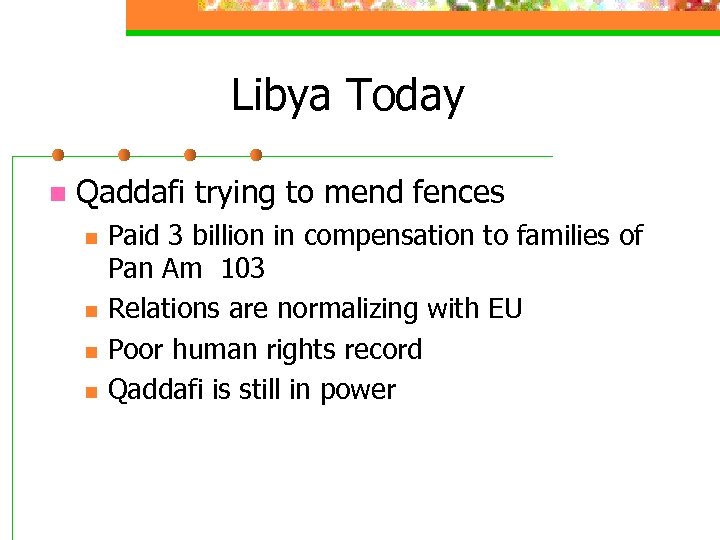 Libya Today

Qaddafi trying to mend fences

Paid 3 billion in compensation to families of Pan Am 103

Relations are normalizing with EU

Poor human rights record

Qaddafi is still in power